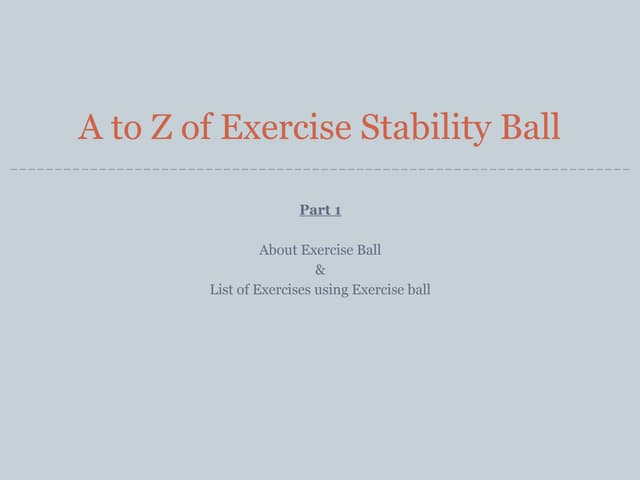 A to Z of Exercise Stability Ball

Part 1

About Exercise Ball
&
List of Exercises using Exercise ball